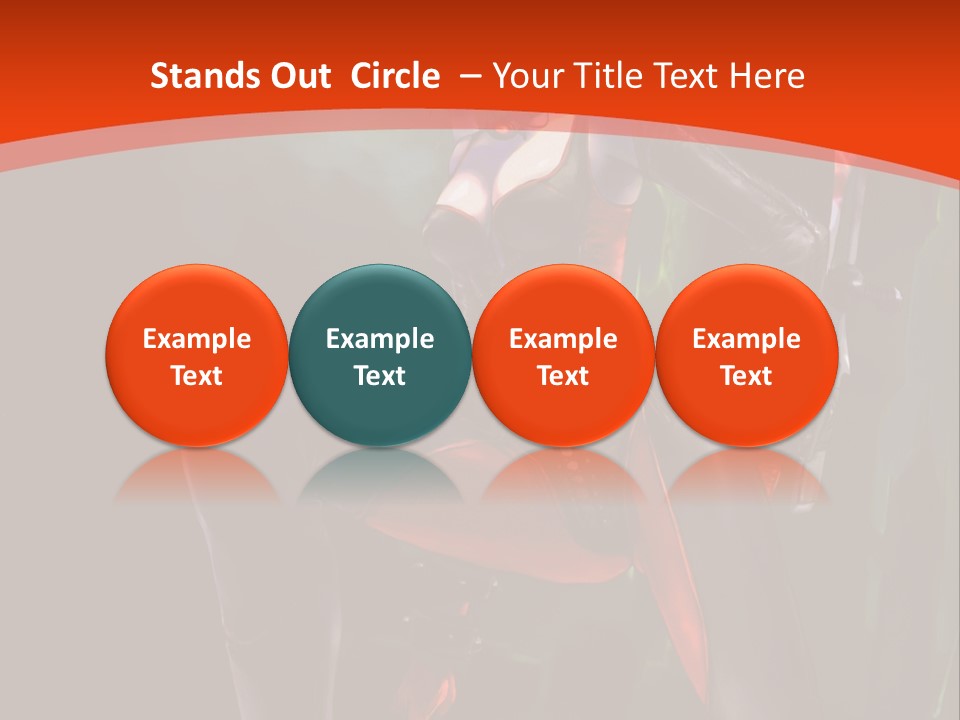 Stands Out  Circle  – Your Title Text Here

Example Text

Example Text

Example Text

Example Text